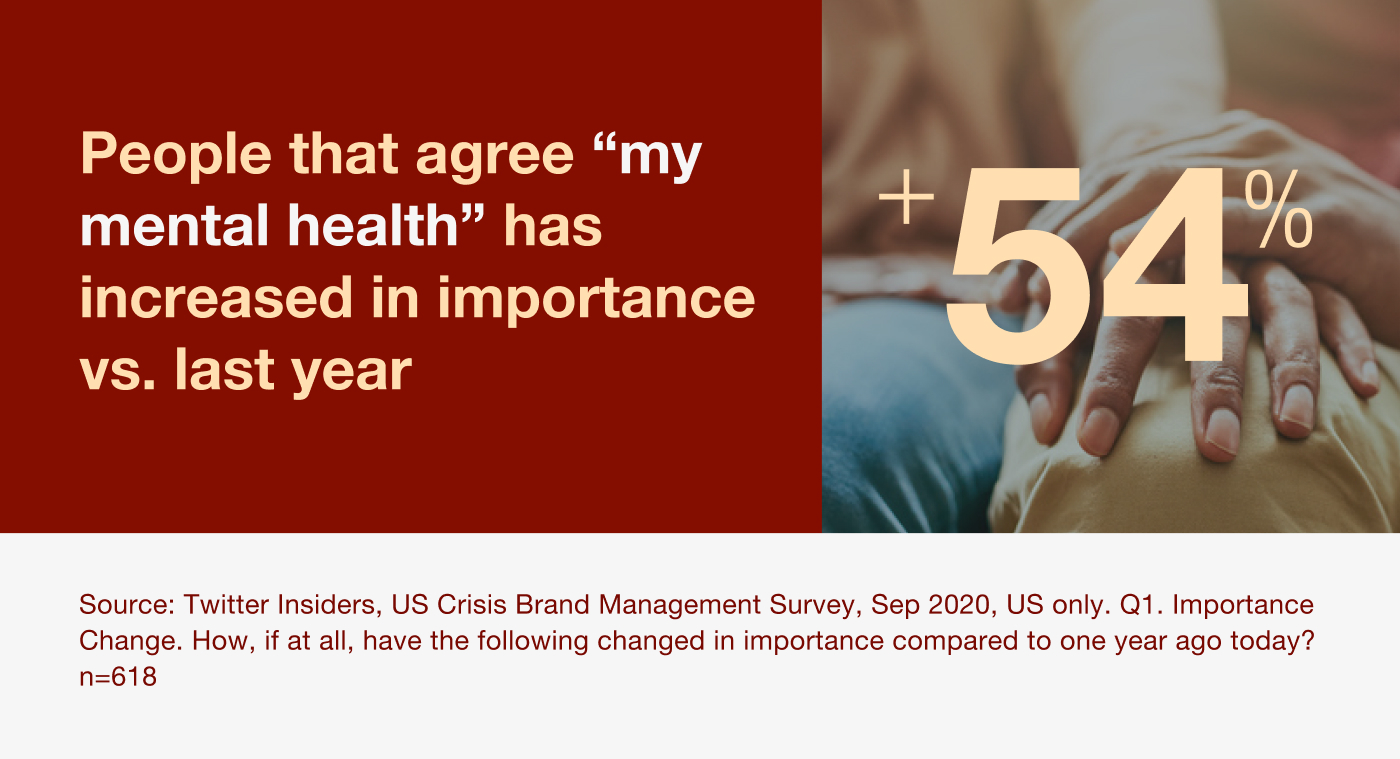 People that agree “my mental health” has increased in importance vs. last year

+54%

Source: Twitter Insiders, US Crisis Brand Management Survey, Sep 2020, US only. Q1. Importance Change. How, if at all, have the following changed in importance compared to one year ago today? n=618